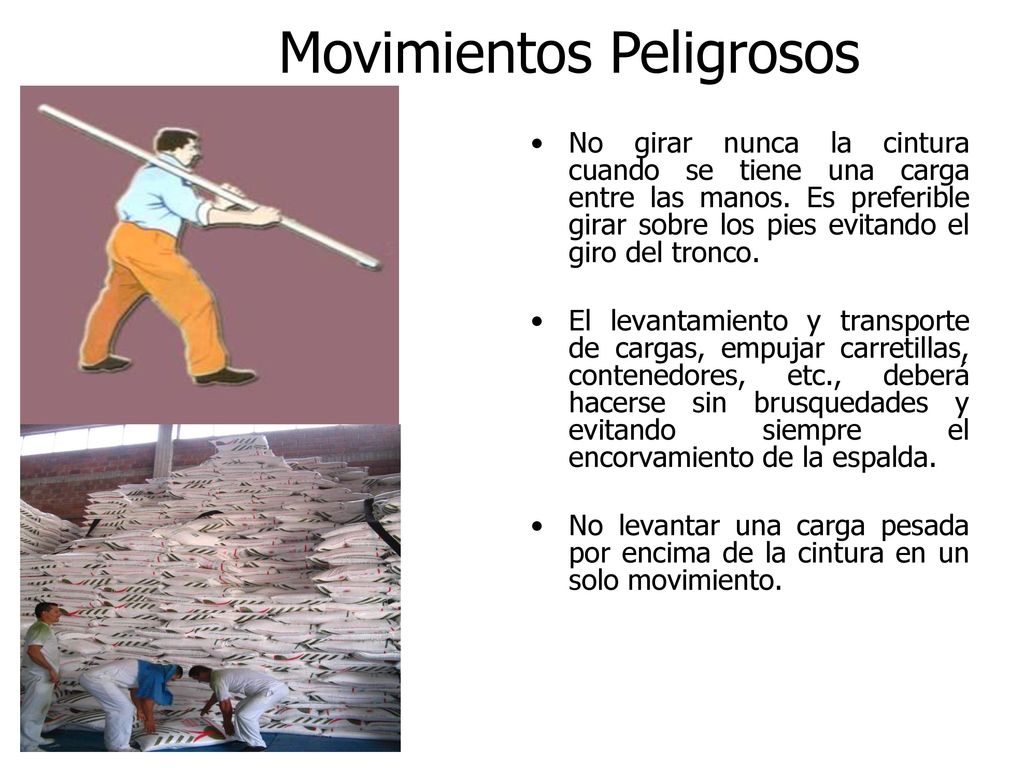 Movimientos Peligrosos

• No girar nunca la cintura cuando se tiene una carga entre las manos. Es preferible girar sobre los pies evitando el giro del tronco.

• El levantamiento y transporte de cargas, empujar carretillas, contenedores, etc., deberá hacerse sin brusquedades y evitando siempre el encorvamiento de la espalda.

• No levantar una carga pesada por encima de la cintura en un solo movimiento.